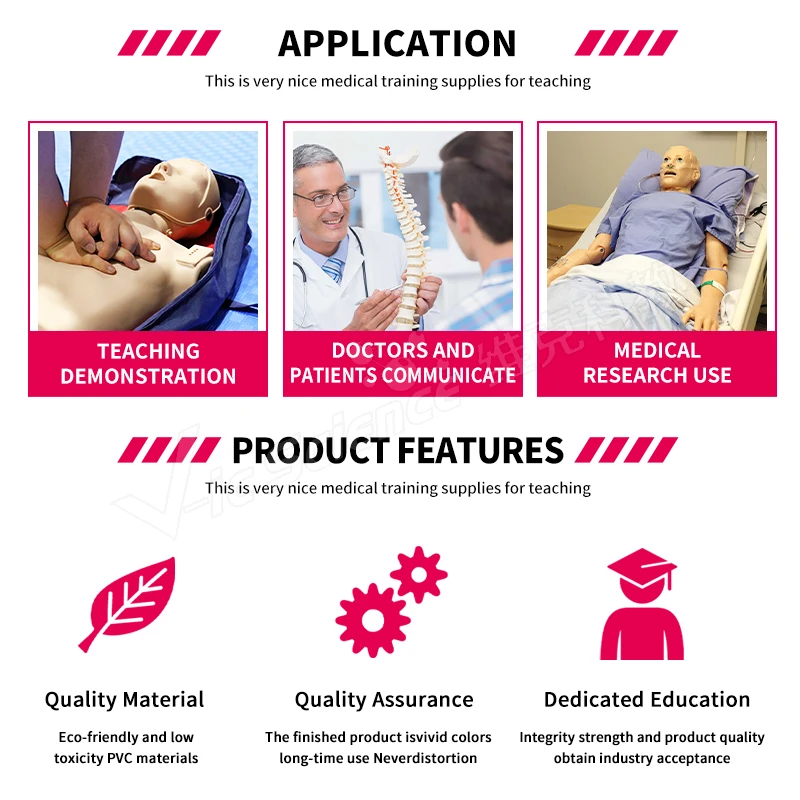 APPLICATION

This is very nice medical training supplies for teaching

TEACHING DEMONSTRATION

DOCTORS AND PATIENTS COMMUNICATE

MEDICAL RESEARCH USE

PRODUCT FEATURES

This is very nice medical training supplies for teaching

Quality Material

Eco-friendly and low toxicity PVC materials

Quality Assurance

The finished product isvivid colors long-time use Neverdistortion

Dedicated Education

Integrity strength and product quality obtain industry acceptance